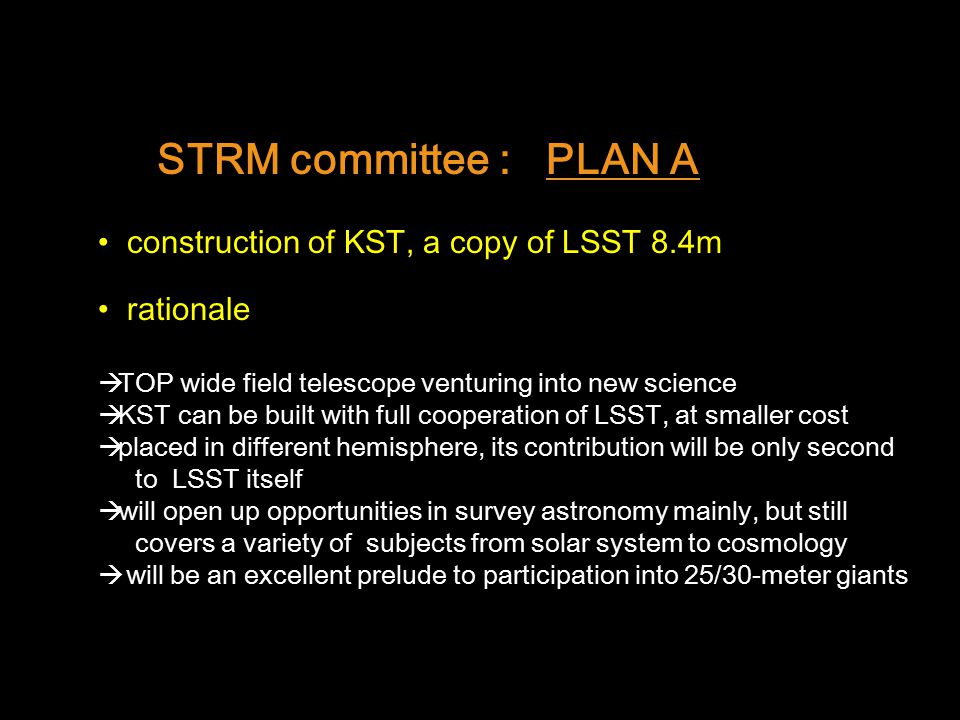 STRM committee : PLAN A

• construction of KST, a copy of LSST 8.4m

• rationale

→TOP wide field telescope venturing into new science
→KST can be built with full cooperation of LSST, at smaller cost
→placed in different hemisphere, its contribution will be only second to LSST itself
→will open up opportunities in survey astronomy mainly, but still covers a variety of subjects from solar system to cosmology
→ will be an excellent prelude to participation into 25/30-meter giants